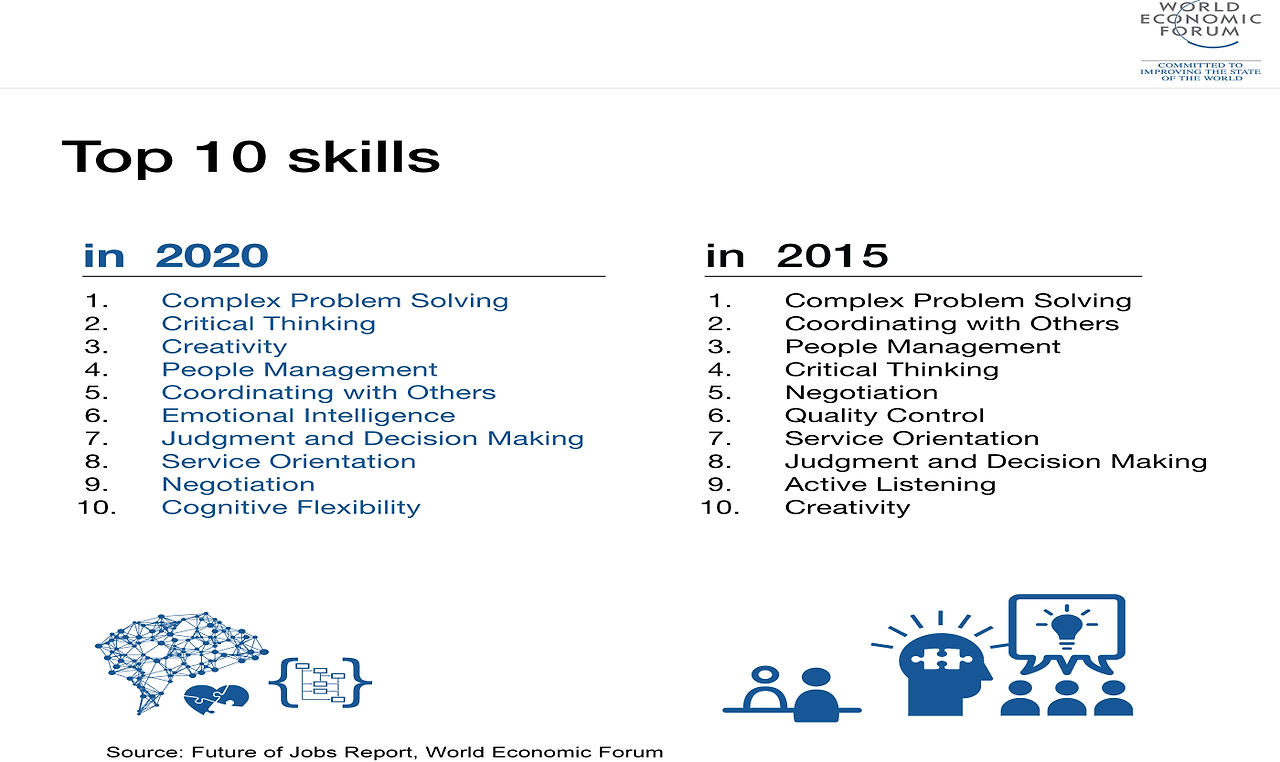 WORLD ECONOMIC FORUM

COMMITTED TO IMPROVING THE STATE OF THE WORLD

Top 10 skills

in 2020

1. Complex Problem Solving
2. Critical Thinking
3. Creativity
4. People Management
5. Coordinating with Others
6. Emotional Intelligence
7. Judgment and Decision Making
8. Service Orientation
9. Negotiation
10. Cognitive Flexibility

in 2015

1. Complex Problem Solving
2. Coordinating with Others
3. People Management
4. Critical Thinking
5. Negotiation
6. Quality Control
7. Service Orientation
8. Judgment and Decision Making
9. Active Listening
10. Creativity

Source: Future of Jobs Report, World Economic Forum